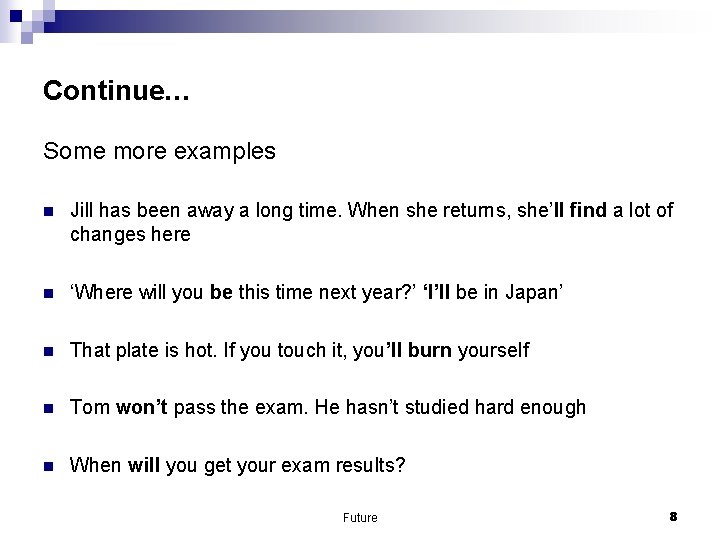 Continue…

Some more examples

- Jill has been away a long time. When she returns, she'll find a lot of changes here

- 'Where will you be this time next year?' 'I'll be in Japan'

- That plate is hot. If you touch it, you'll burn yourself

- Tom won't pass the exam. He hasn't studied hard enough

- When will you get your exam results?

Future

8